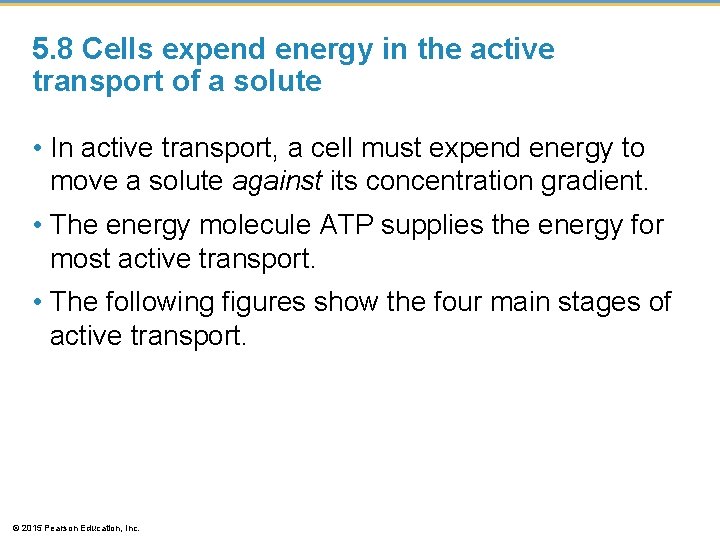 5.8 Cells expend energy in the active transport of a solute

• In active transport, a cell must expend energy to move a solute against its concentration gradient.

• The energy molecule ATP supplies the energy for most active transport.

• The following figures show the four main stages of active transport.

© 2015 Pearson Education, Inc.